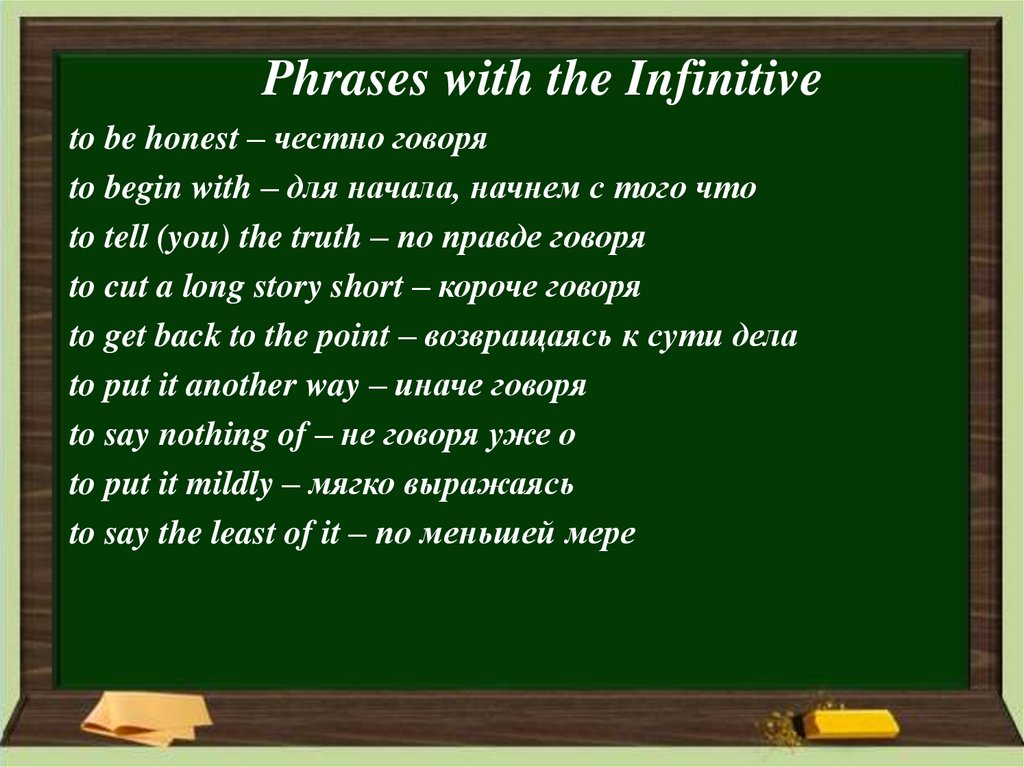 Phrases with the Infinitive

to be honest – честно говоря
to begin with – для начала, начнем с того что
to tell (you) the truth – по правде говоря
to cut a long story short – короче говоря
to get back to the point – возвращаясь к сути дела
to put it another way – иначе говоря
to say nothing of – не говоря уже о
to put it mildly – мягко выражаясь
to say the least of it – по меньшей мере